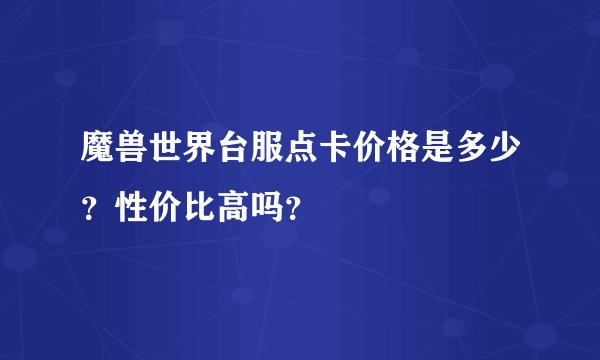 魔兽世界台服点卡价格是多少？性价比高吗？